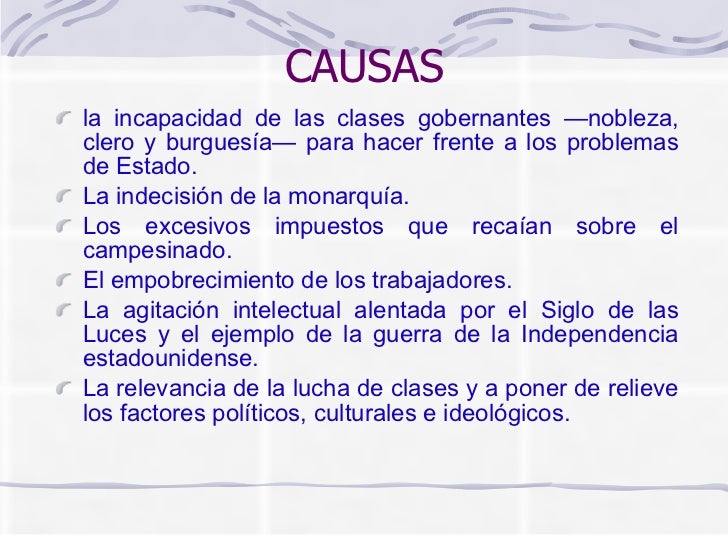 CAUSAS

la incapacidad de las clases gobernantes —nobleza, clero y burguesía— para hacer frente a los problemas de Estado.

La indecisión de la monarquía.

Los excesivos impuestos que recaían sobre el campesinado.

El empobrecimiento de los trabajadores.

La agitación intelectual alentada por el Siglo de las Luces y el ejemplo de la guerra de la Independencia estadounidense.

La relevancia de la lucha de clases y a poner de relieve los factores políticos, culturales e ideológicos.